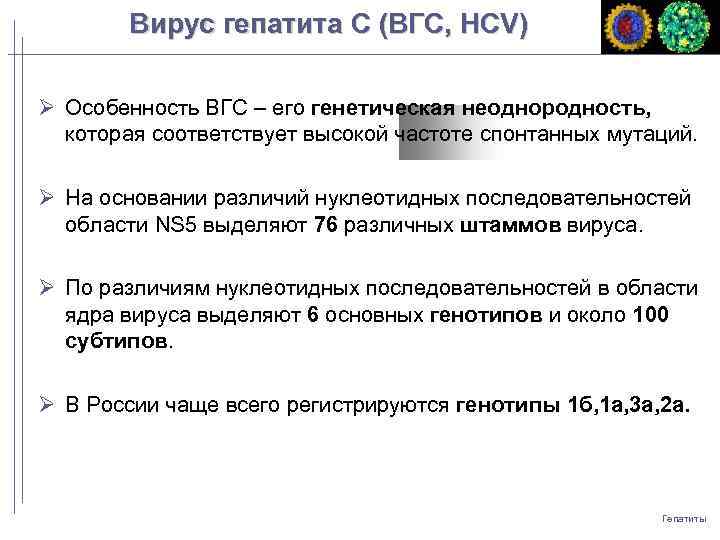 Вирус гепатита С (ВГС, HCV)

➢ Особенность ВГС – его генетическая неоднородность, которая соответствует высокой частоте спонтанных мутаций.

➢ На основании различий нуклеотидных последовательностей области NS5 выделяют 76 различных штаммов вируса.

➢ По различиям нуклеотидных последовательностей в области ядра вируса выделяют 6 основных генотипов и около 100 субтипов.

➢ В России чаще всего регистрируются генотипы 1б,1а,3а,2а.

Гепатиты